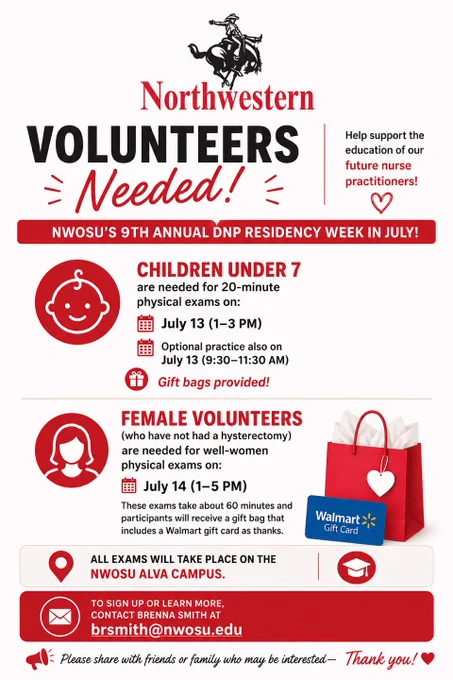 Northwestern

VOLUNTEERS Needed!

Help support the education of our future nurse practitioners!

NWOSU'S 9TH ANNUAL DNP RESIDENCY WEEK IN JULY!

CHILDREN UNDER 7
are needed for 20-minute physical exams on:

July 13 (1–3 PM)

Optional practice also on July 13 (9:30–11:30 AM)

Gift bags provided!

FEMALE VOLUNTEERS
(who have not had a hysterectomy) are needed for well-women physical exams on:

July 14 (1–5 PM)

These exams take about 60 minutes and participants will receive a gift bag that includes a Walmart gift card as thanks.

Walmart Gift Card

ALL EXAMS WILL TAKE PLACE ON THE NWOSU ALVA CAMPUS.

TO SIGN UP OR LEARN MORE, CONTACT BRENNA SMITH AT
brsmith@nwosu.edu

Please share with friends or family who may be interested— Thank you!